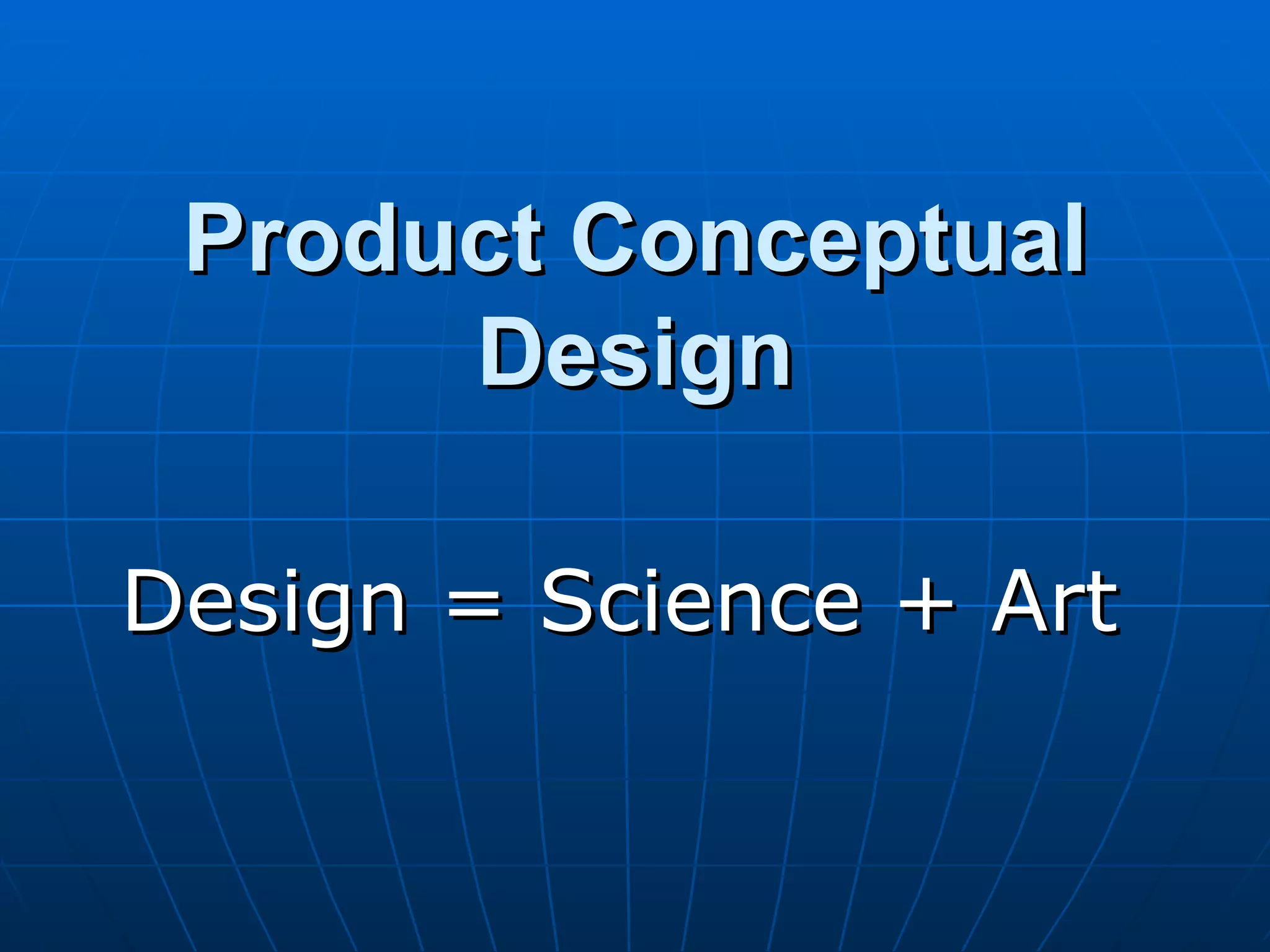 Product Conceptual Design

Design = Science + Art